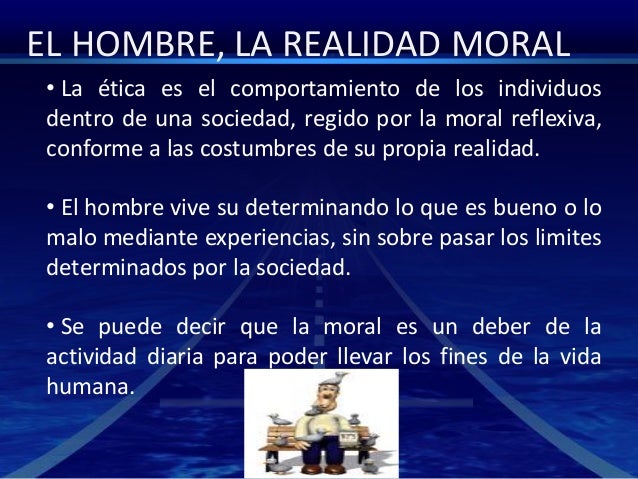 EL HOMBRE, LA REALIDAD MORAL

• La ética es el comportamiento de los individuos dentro de una sociedad, regido por la moral reflexiva, conforme a las costumbres de su propia realidad.

• El hombre vive su determinando lo que es bueno o lo malo mediante experiencias, sin sobre pasar los limites determinados por la sociedad.

• Se puede decir que la moral es un deber de la actividad diaria para poder llevar los fines de la vida humana.